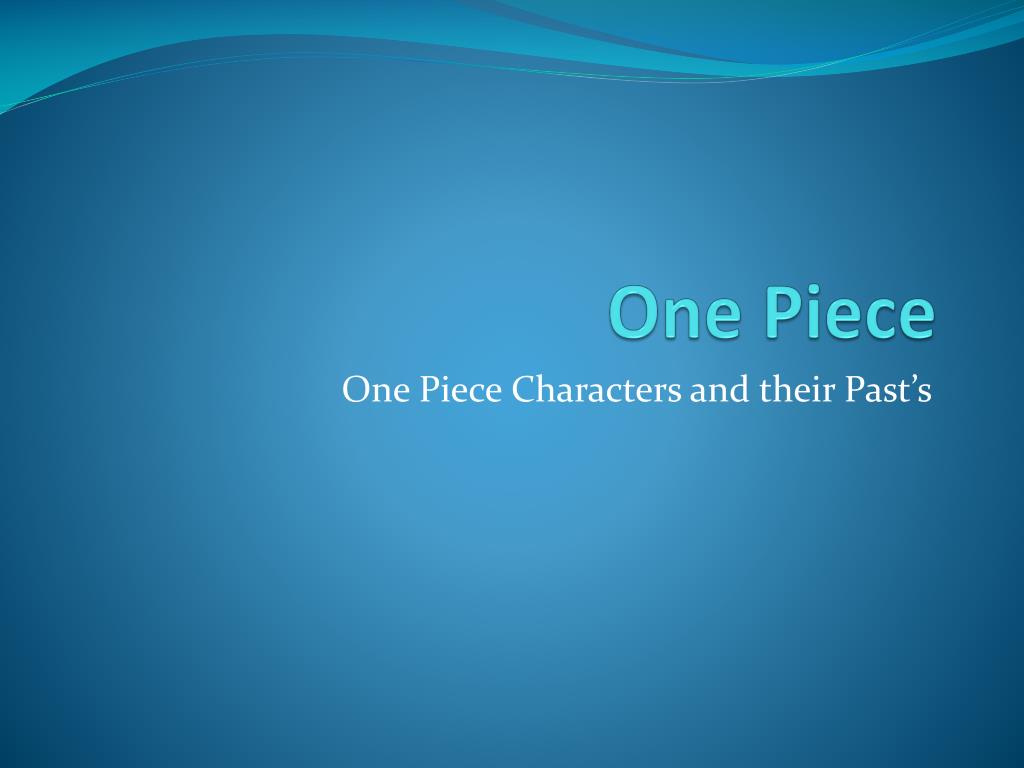 One Piece

One Piece Characters and their Past’s